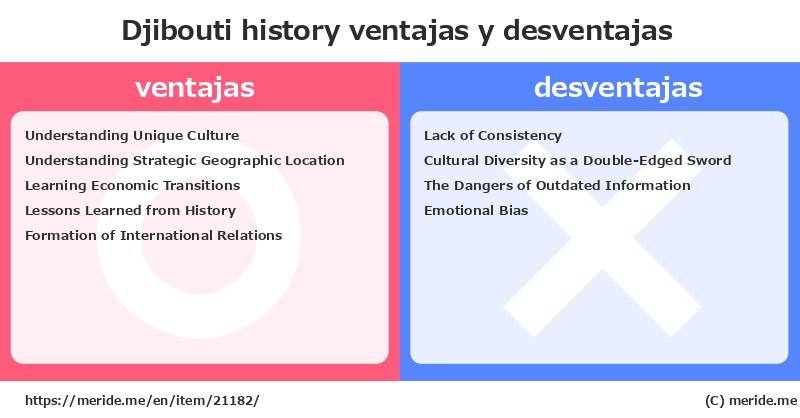 Djibouti history ventajas y desventajas

ventajas

Understanding Unique Culture
Understanding Strategic Geographic Location
Learning Economic Transitions
Lessons Learned from History
Formation of International Relations

desventajas

Lack of Consistency
Cultural Diversity as a Double-Edged Sword
The Dangers of Outdated Information
Emotional Bias

https://meride.me/en/item/21182/

(C) meride.me